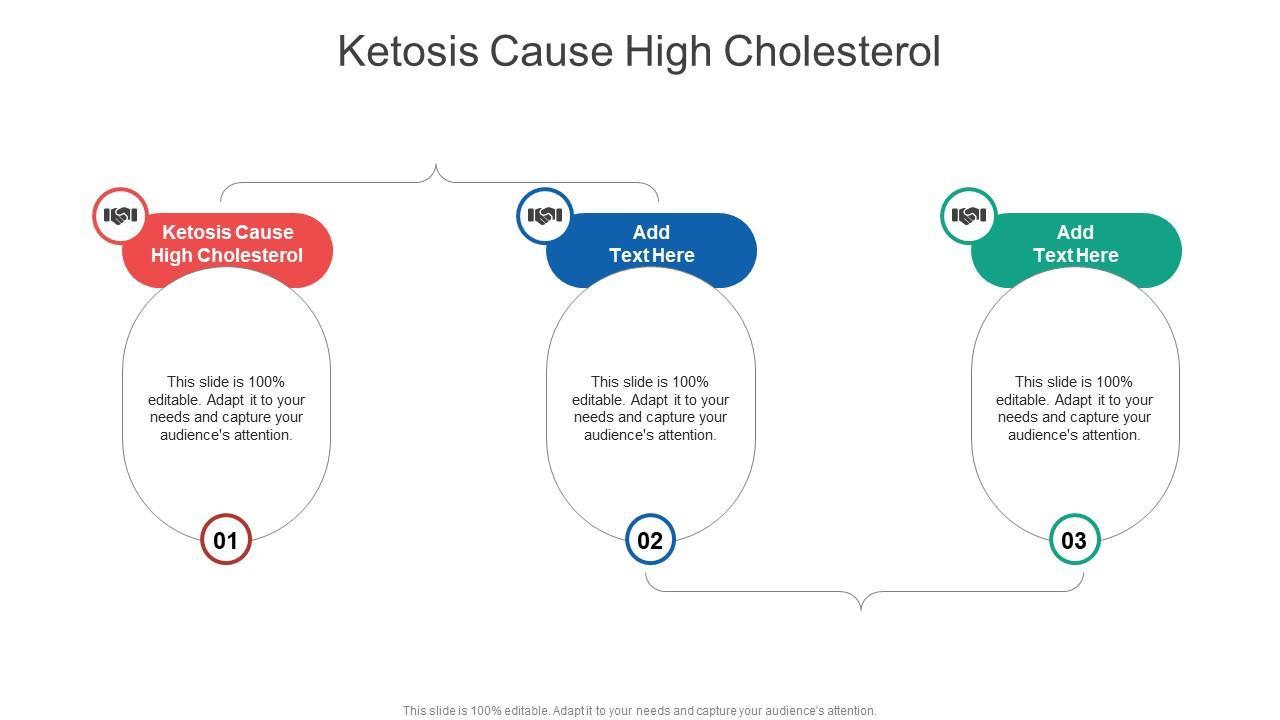 Ketosis Cause High Cholesterol

Ketosis Cause High Cholesterol

This slide is 100% editable. Adapt it to your needs and capture your audience's attention.

01

Add Text Here

This slide is 100% editable. Adapt it to your needs and capture your audience's attention.

02

Add Text Here

This slide is 100% editable. Adapt it to your needs and capture your audience's attention.

03

This slide is 100% editable. Adapt it to your needs and capture your audience's attention.